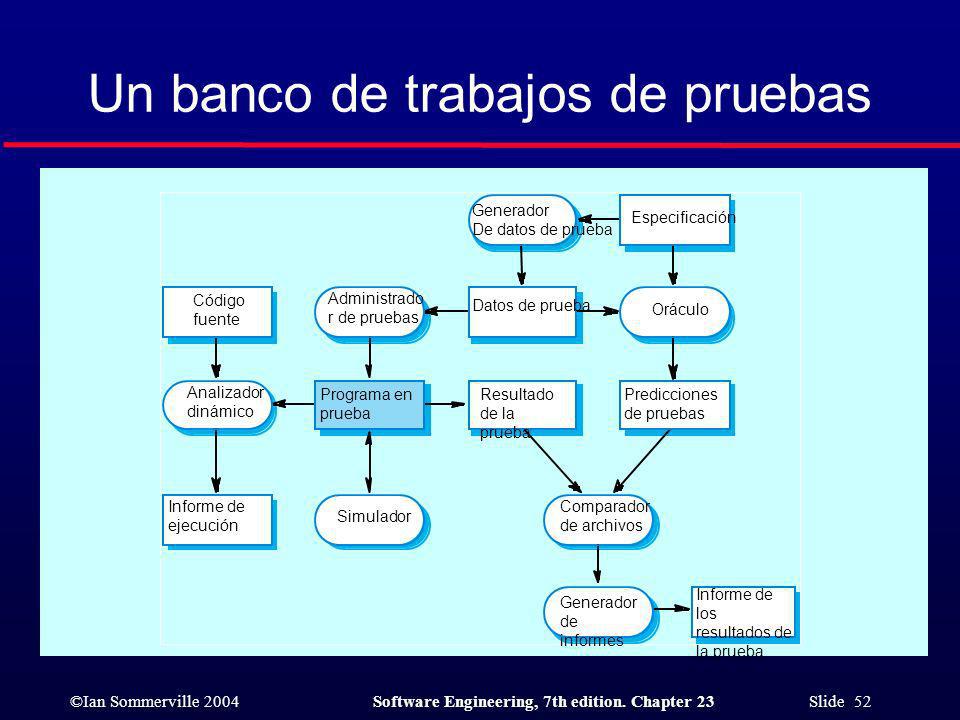 Un banco de trabajos de pruebas

Generador De datos de prueba

Especificación

Código fuente

Administrado r de pruebas

Datos de prueba

Oráculo

Analizador dinámico

Programa en prueba

Resultado de la prueba

Predicciones de pruebas

Informe de ejecución

Simulador

Comparador de archivos

Generador de informes

Informe de los resultados de la prueba

©Ian Sommerville 2004

Software Engineering, 7th edition. Chapter 23

Slide 52